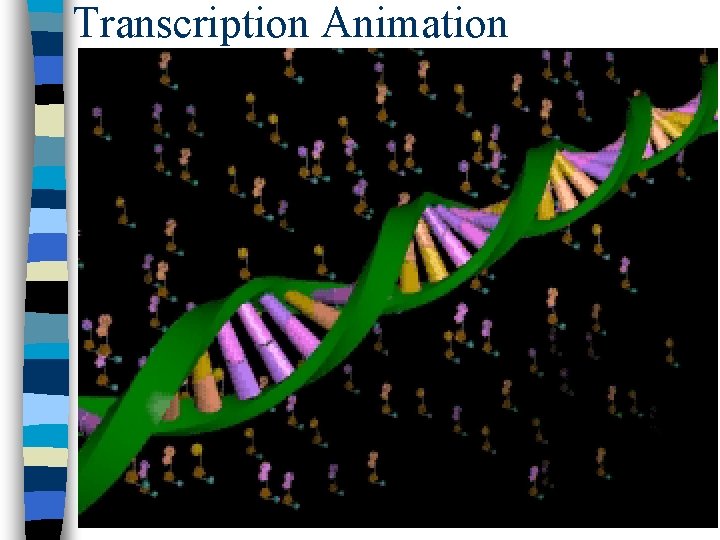 Transcription Animation